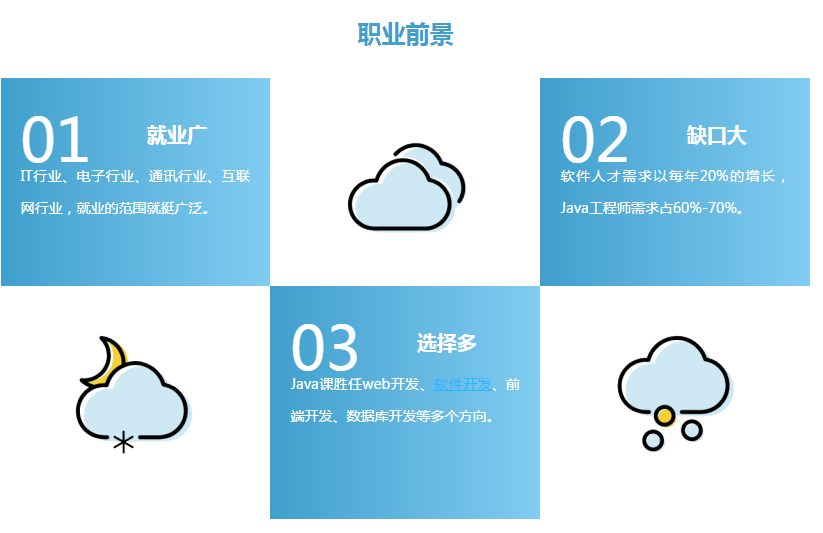 职业前景

01 就业广

IT行业、电子行业、通讯行业、互联网行业，就业的范围就挺广泛。

02 缺口大

软件人才需求以每年20%的增长，Java工程师需求占60%-70%。

03 选择多

Java课胜任web开发、软件开发、前端开发、数据库开发等多个方向。